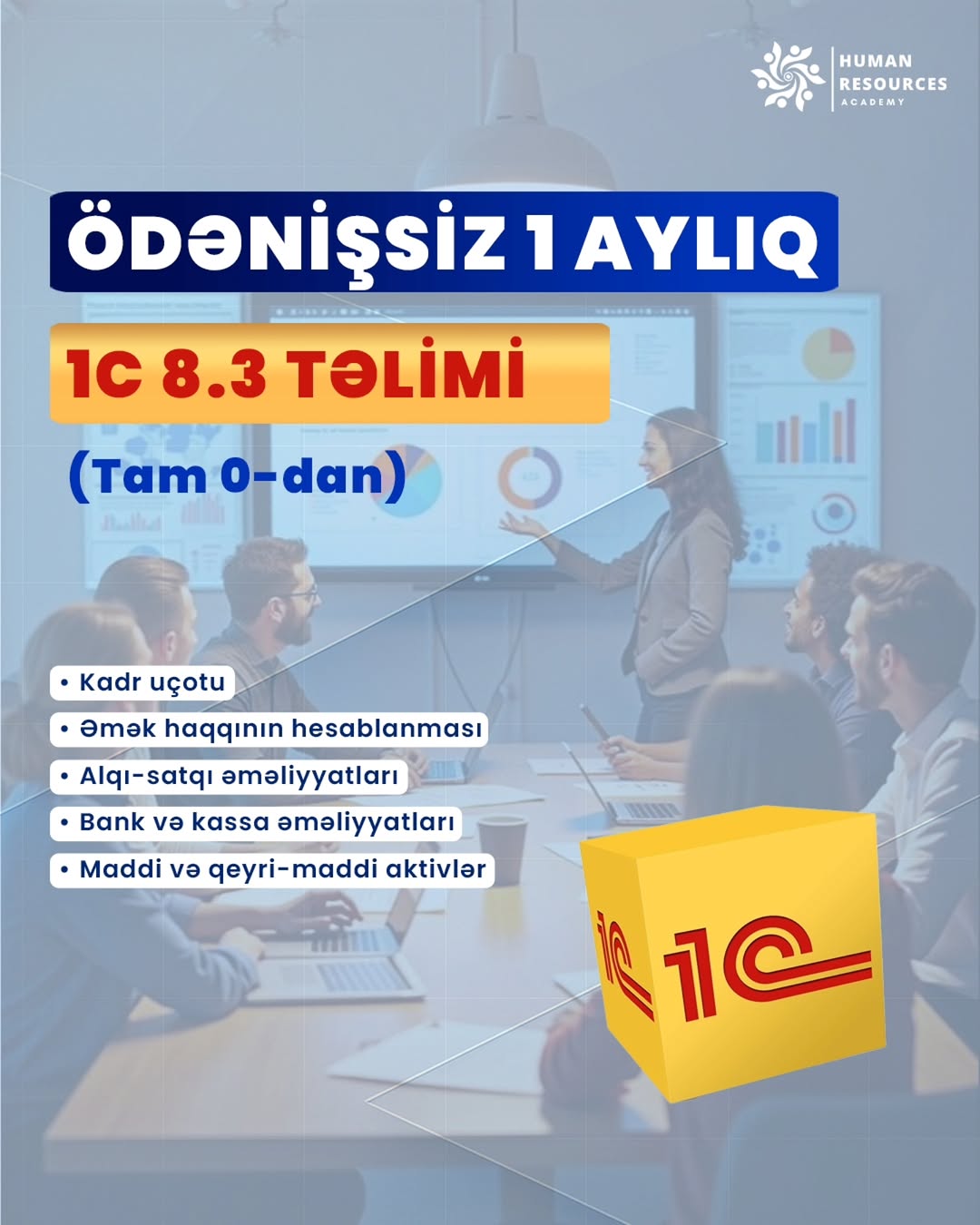 HUMAN RESOURCES ACADEMY

ÖDƏNİŞSİZ 1 AYLIQ

1C 8.3 TƏLİMİ

(Tam 0-dan)

• Kadr uçotu
• Əmək haqqının hesablanması
• Alqı-satqı əməliyyatları
• Bank və kassa əməliyyatları
• Maddi və qeyri-maddi aktivlər

1C 1C